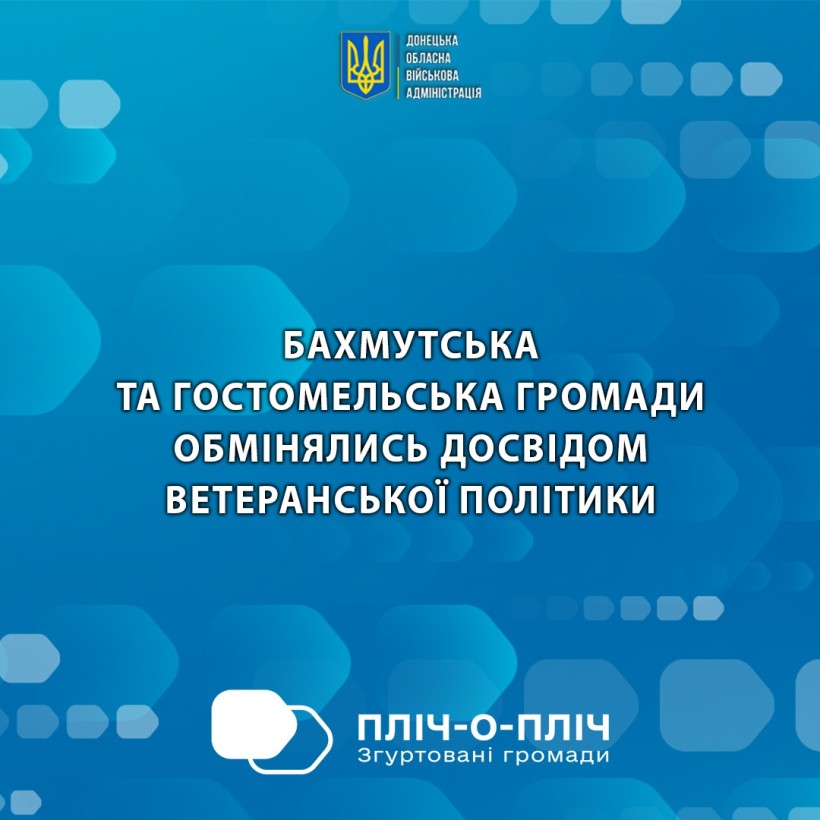 ДОНЕЦЬКА
ОБЛАСНА
ВІЙСЬКОВА
АДМІНІСТРАЦІЯ

БАХМУТСЬКА
ТА ГОСТОМЕЛЬСЬКА ГРОМАДИ
ОБМІНЯЛИСЬ ДОСВІДОМ
ВЕТЕРАНСЬКОЇ ПОЛІТИКИ

ПЛІЧ-О-ПЛІЧ
Згуртовані громади